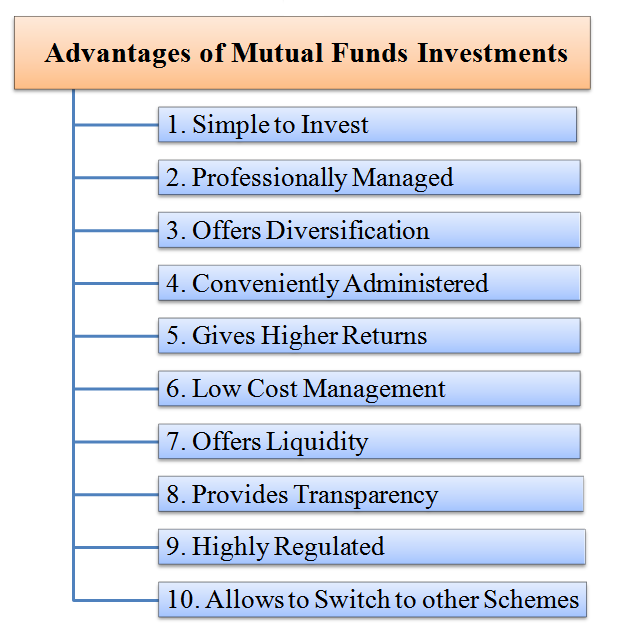 Advantages of Mutual Funds Investments

1. Simple to Invest

2. Professionally Managed

3. Offers Diversification

4. Conveniently Administered

5. Gives Higher Returns

6. Low Cost Management

7. Offers Liquidity

8. Provides Transparency

9. Highly Regulated

10. Allows to Switch to other Schemes